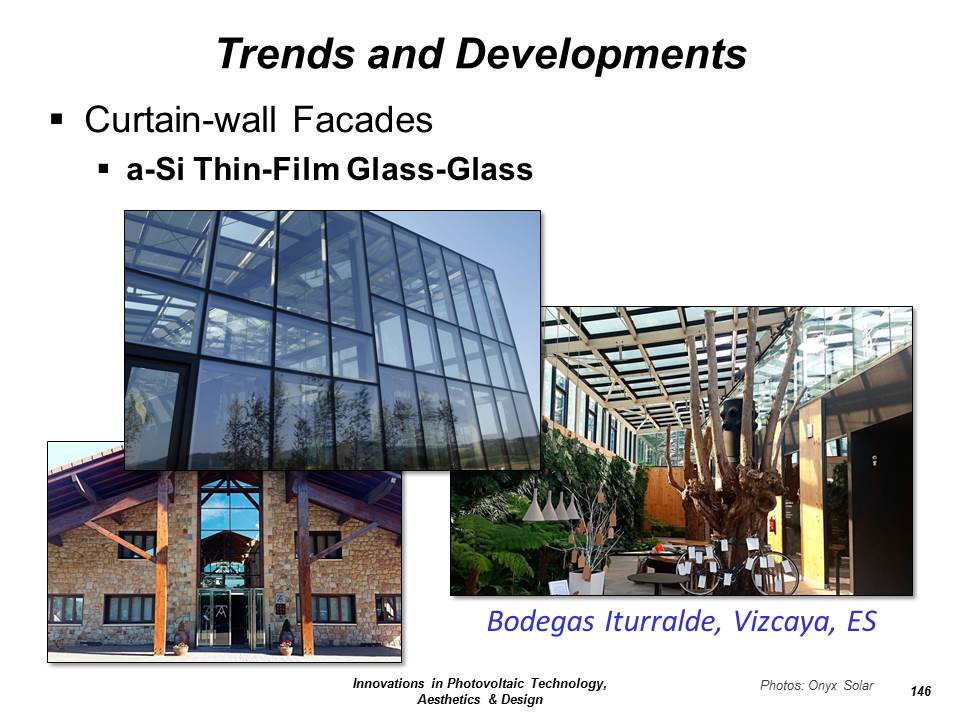 Trends and Developments

▪ Curtain-wall Facades

▪ a-Si Thin-Film Glass-Glass

Bodegas Iturralde, Vizcaya, ES

Innovations in Photovoltaic Technology, Aesthetics & Design

Photos: Onyx Solar

146